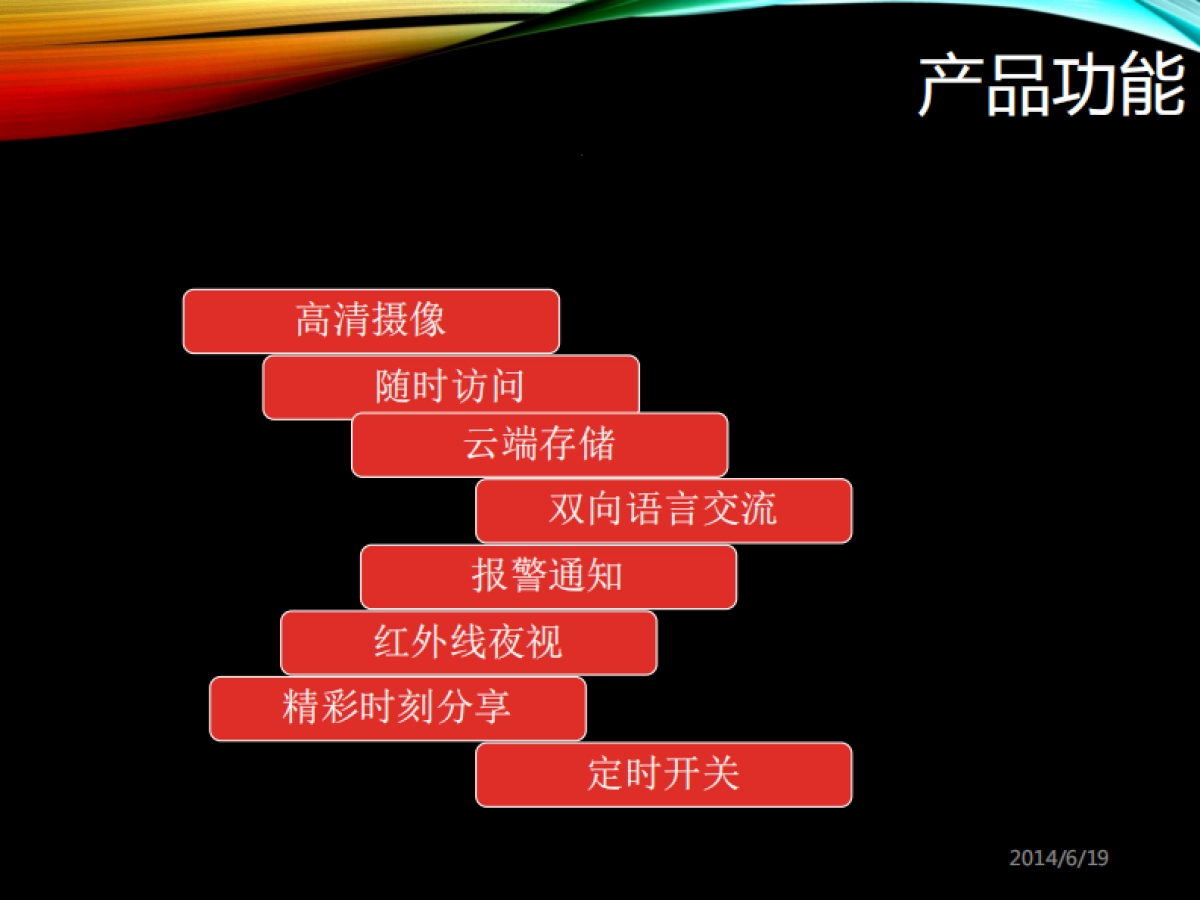 产品功能

高清摄像

随时访问

云端存储

双向语言交流

报警通知

红外线夜视

精彩时刻分享

定时开关

2014/6/19